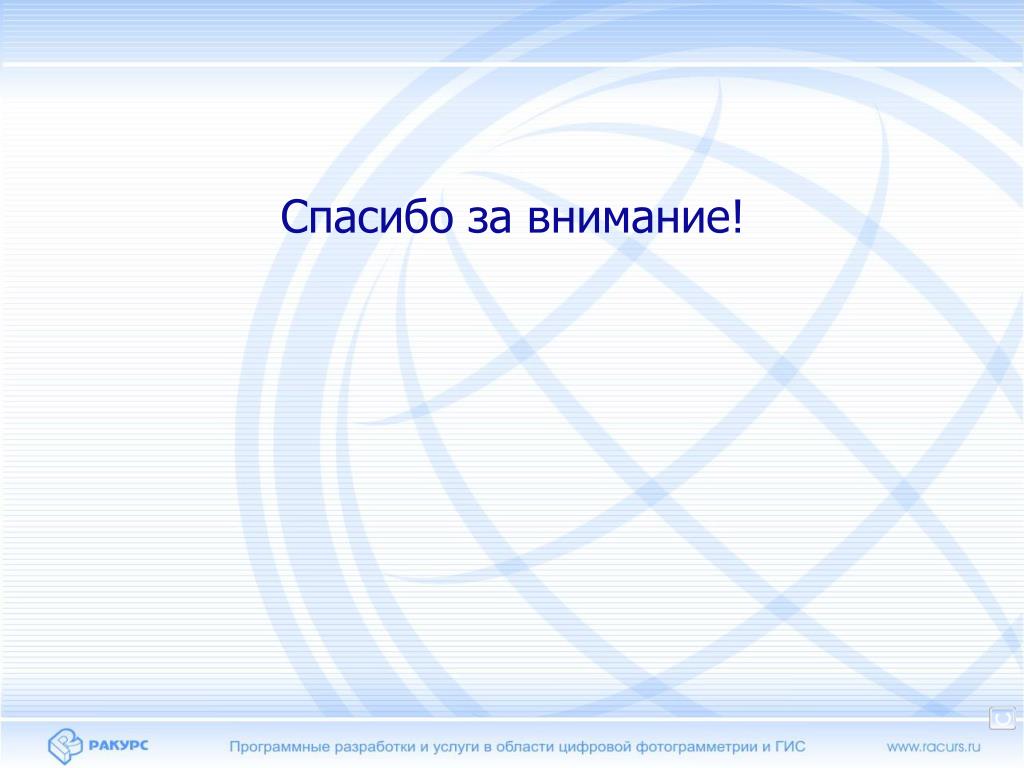 Спасибо за внимание!

РАКУРС

Программные разработки и услуги в области цифровой фотограмметрии и ГИС

www.racurs.ru